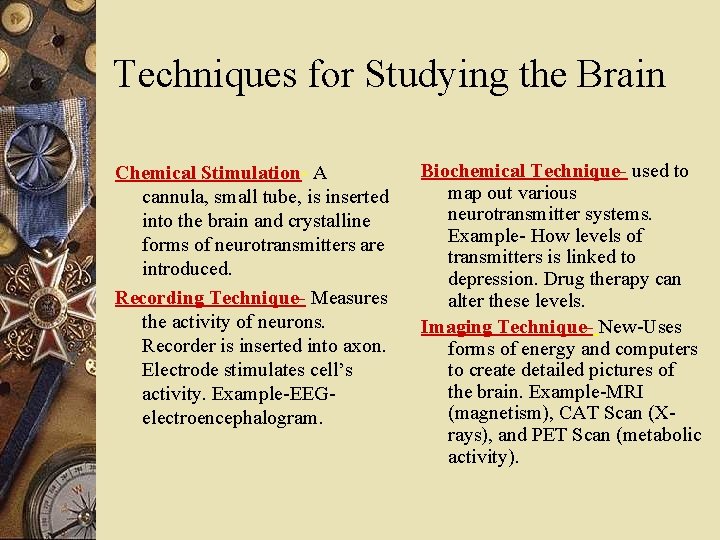 Techniques for Studying the Brain

Chemical Stimulation- A cannula, small tube, is inserted into the brain and crystalline forms of neurotransmitters are introduced.

Recording Technique- Measures the activity of neurons. Recorder is inserted into axon. Electrode stimulates cell's activity. Example-EEG-electroencephalogram.

Biochemical Technique- used to map out various neurotransmitter systems. Example- How levels of transmitters is linked to depression. Drug therapy can alter these levels.

Imaging Technique- New-Uses forms of energy and computers to create detailed pictures of the brain. Example-MRI (magnetism), CAT Scan (X-rays), and PET Scan (metabolic activity).